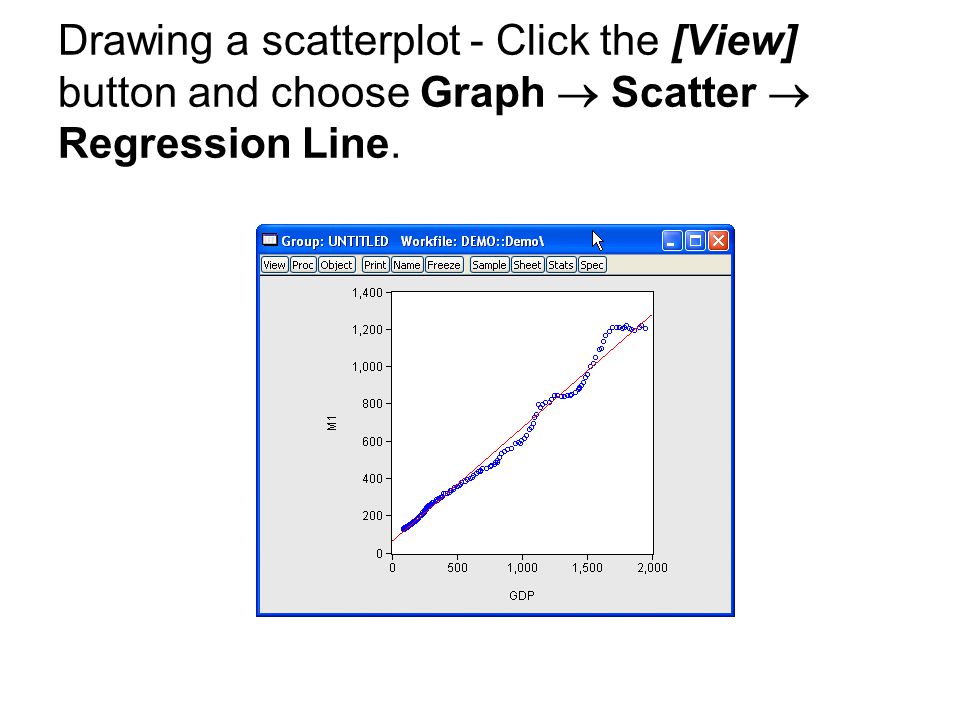 Drawing a scatterplot - Click the ***[View]*** button and choose **Graph** $\rightarrow$ **Scatter** $\rightarrow$ **Regression Line**.

Group: UNTITLED Workfile: DEMO::Demo\

View Proc Object Print Name Freeze Sample Sheet Stats Spec

1,400
1,200
1,000
800
600
400
200
0

M1

0 500 1,000 1,500 2,000

GDP